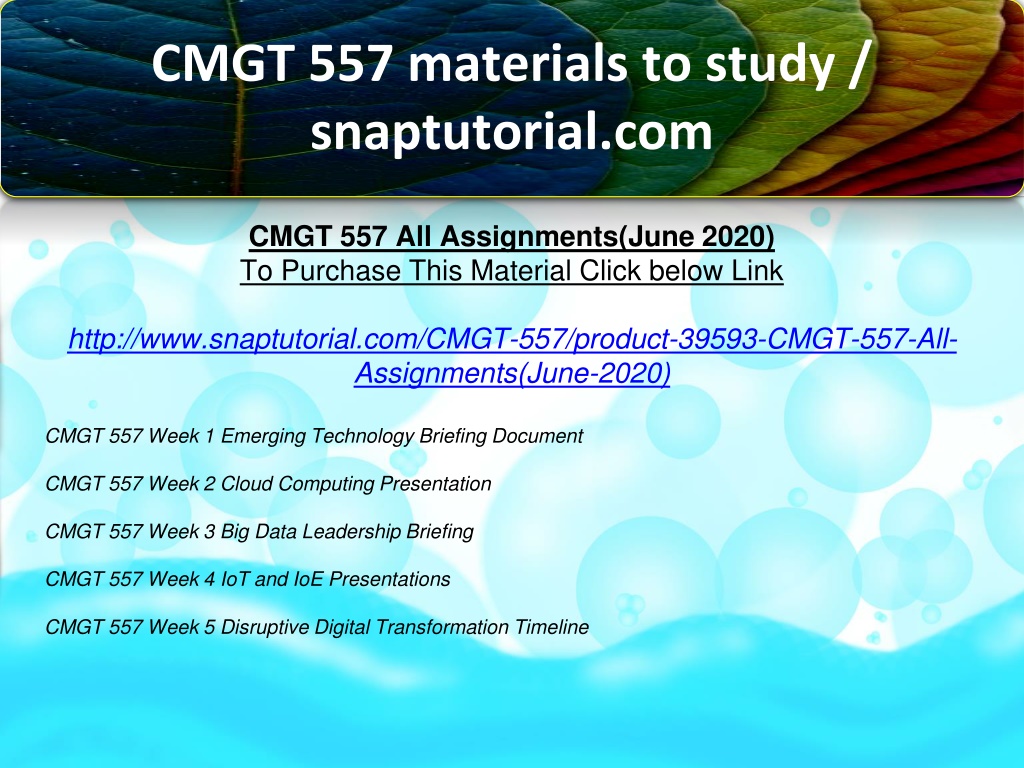 CMGT 557 materials to study / snaptutorial.com

CMGT 557 All Assignments(June 2020)
To Purchase This Material Click below Link

http://www.snaptutorial.com/CMGT-557/product-39593-CMGT-557-All-Assignments(June-2020)

CMGT 557 Week 1 Emerging Technology Briefing Document

CMGT 557 Week 2 Cloud Computing Presentation

CMGT 557 Week 3 Big Data Leadership Briefing

CMGT 557 Week 4 IoT and IoE Presentations

CMGT 557 Week 5 Disruptive Digital Transformation Timeline